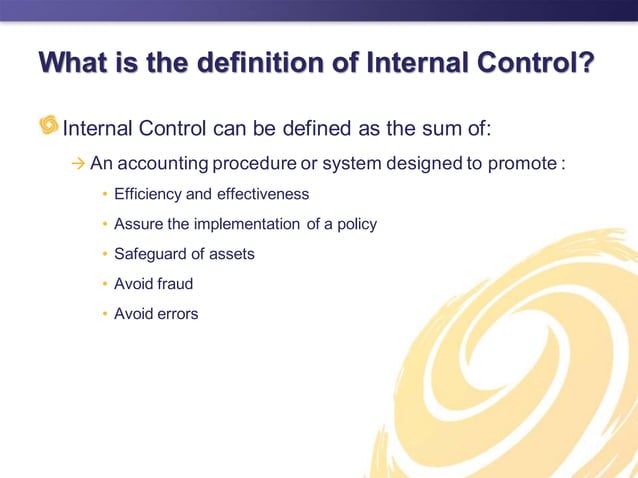 What is the definition of Internal Control?

Internal Control can be defined as the sum of:

→ An accounting procedure or system designed to promote :

• Efficiency and effectiveness
• Assure the implementation of a policy
• Safeguard of assets
• Avoid fraud
• Avoid errors